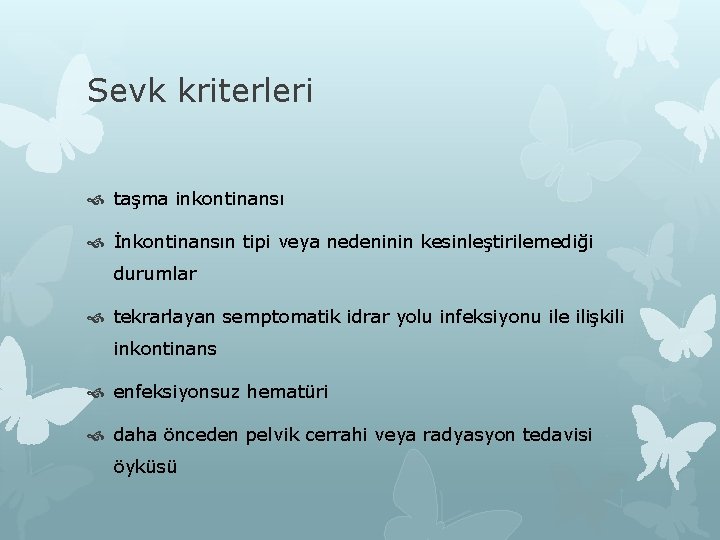 Sevk kriterleri

taşma inkontinansı

İnkontinansın tipi veya nedeninin kesinleştirilemediği durumlar

tekrarlayan semptomatik idrar yolu infeksiyonu ile ilişkili inkontinans

enfeksiyonsuz hematüri

daha önceden pelvik cerrahi veya radyasyon tedavisi öyküsü